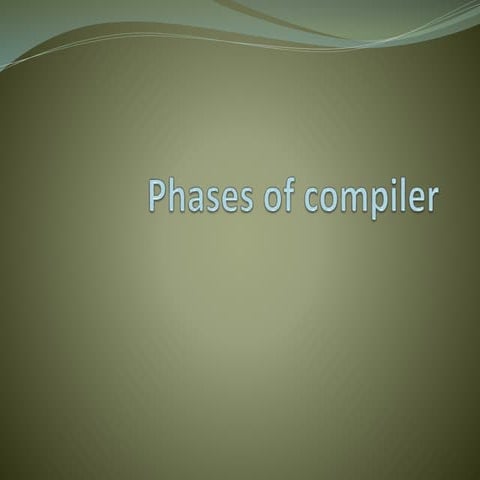 Phases of compiler